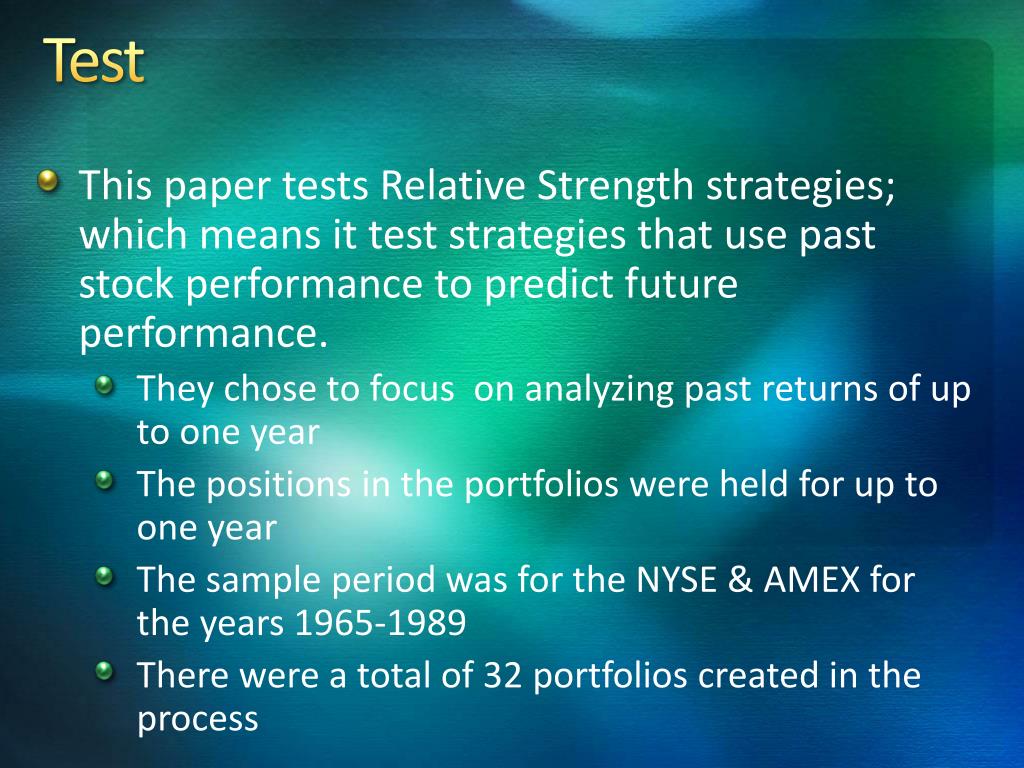 Test

This paper tests Relative Strength strategies; which means it test strategies that use past stock performance to predict future performance.

They chose to focus  on analyzing past returns of up to one year

The positions in the portfolios were held for up to one year

The sample period was for the NYSE & AMEX for the years 1965-1989

There were a total of 32 portfolios created in the process